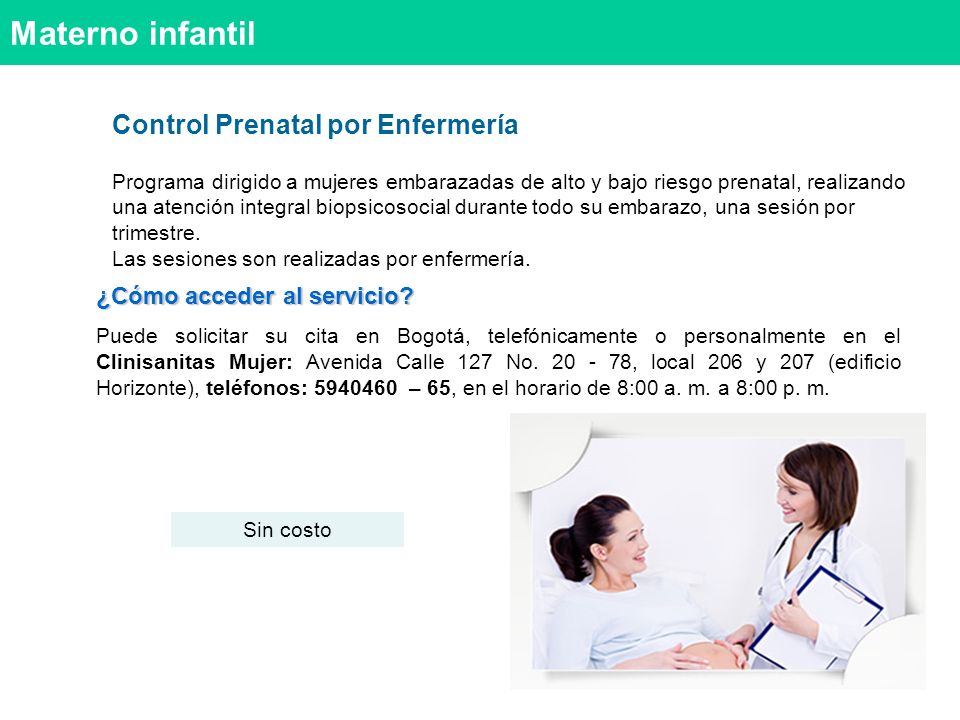 Materno infantil

Control Prenatal por Enfermería

Programa dirigido a mujeres embarazadas de alto y bajo riesgo prenatal, realizando una atención integral biopsicosocial durante todo su embarazo, una sesión por trimestre.
Las sesiones son realizadas por enfermería.

¿Cómo acceder al servicio?

Puede solicitar su cita en Bogotá, telefónicamente o personalmente en el Clinisanitas Mujer: Avenida Calle 127 No. 20 - 78, local 206 y 207 (edificio Horizonte), teléfonos: 5940460 – 65, en el horario de 8:00 a. m. a 8:00 p. m.

Sin costo